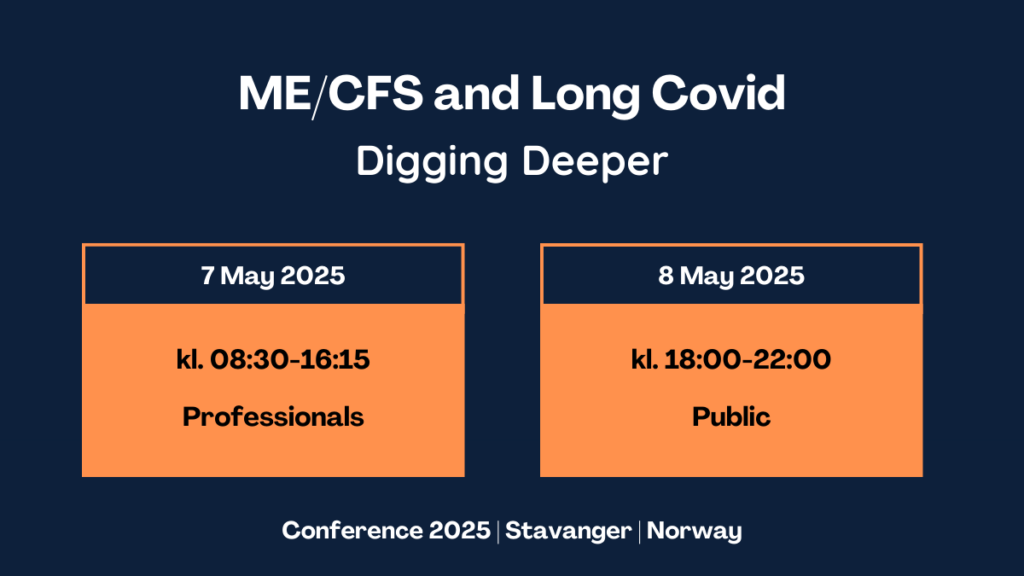 ME/CFS and Long Covid

Digging Deeper

7 May 2025

kl. 08:30-16:15

Professionals

8 May 2025

kl. 18:00-22:00

Public

Conference 2025 | Stavanger | Norway